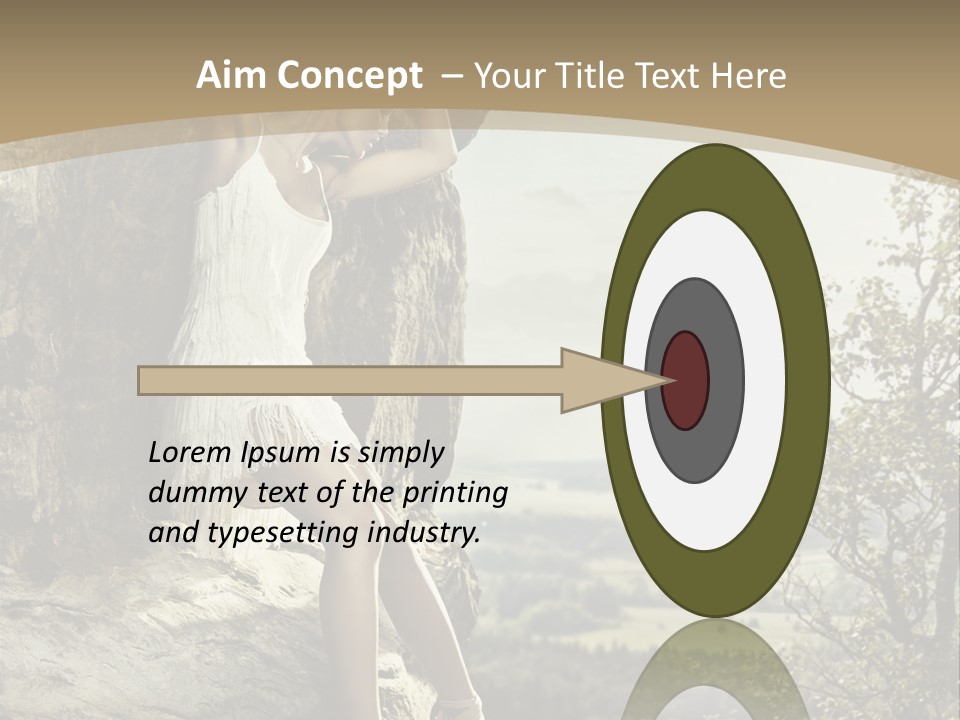 Aim Concept – Your Title Text Here

Lorem Ipsum is simply dummy text of the printing and typesetting industry.